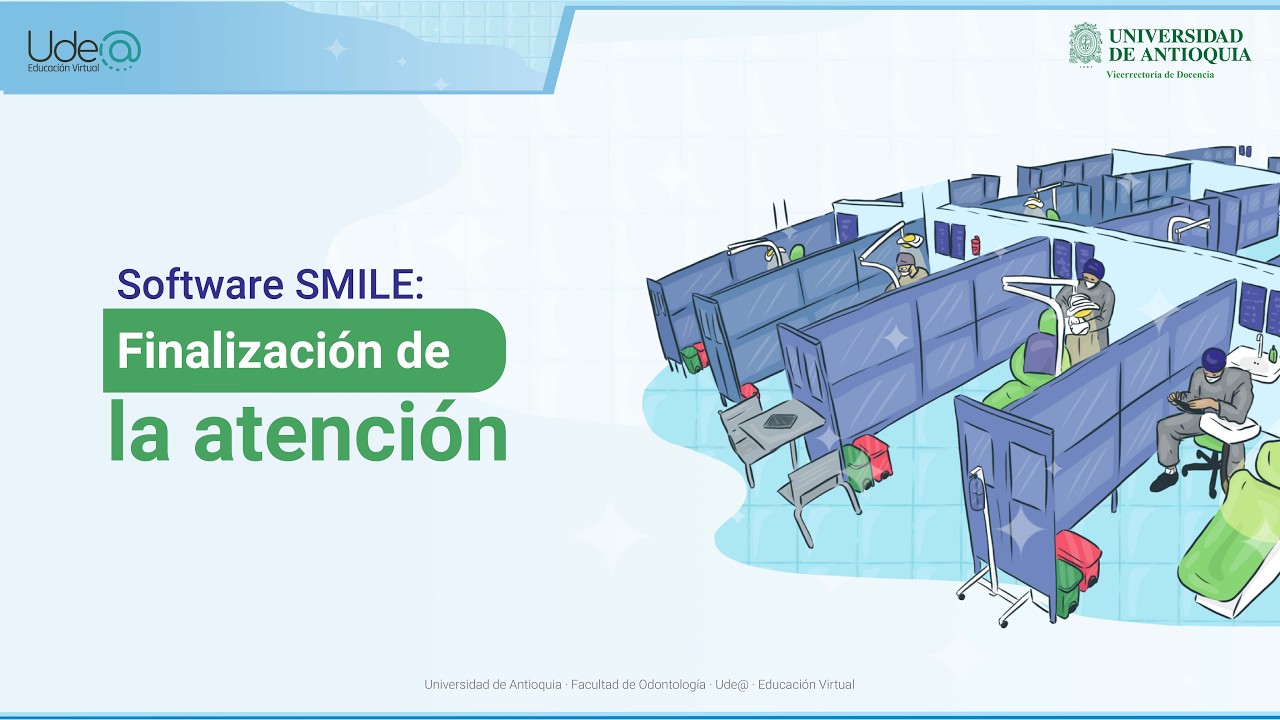 Ude@
Educación Virtual

UNIVERSIDAD
DE ANTIOQUIA
Vicerrectoría de Docencia

Software SMILE:
Finalización de
la atención

Universidad de Antioquia · Facultad de Odontología · Ude@ · Educación Virtual